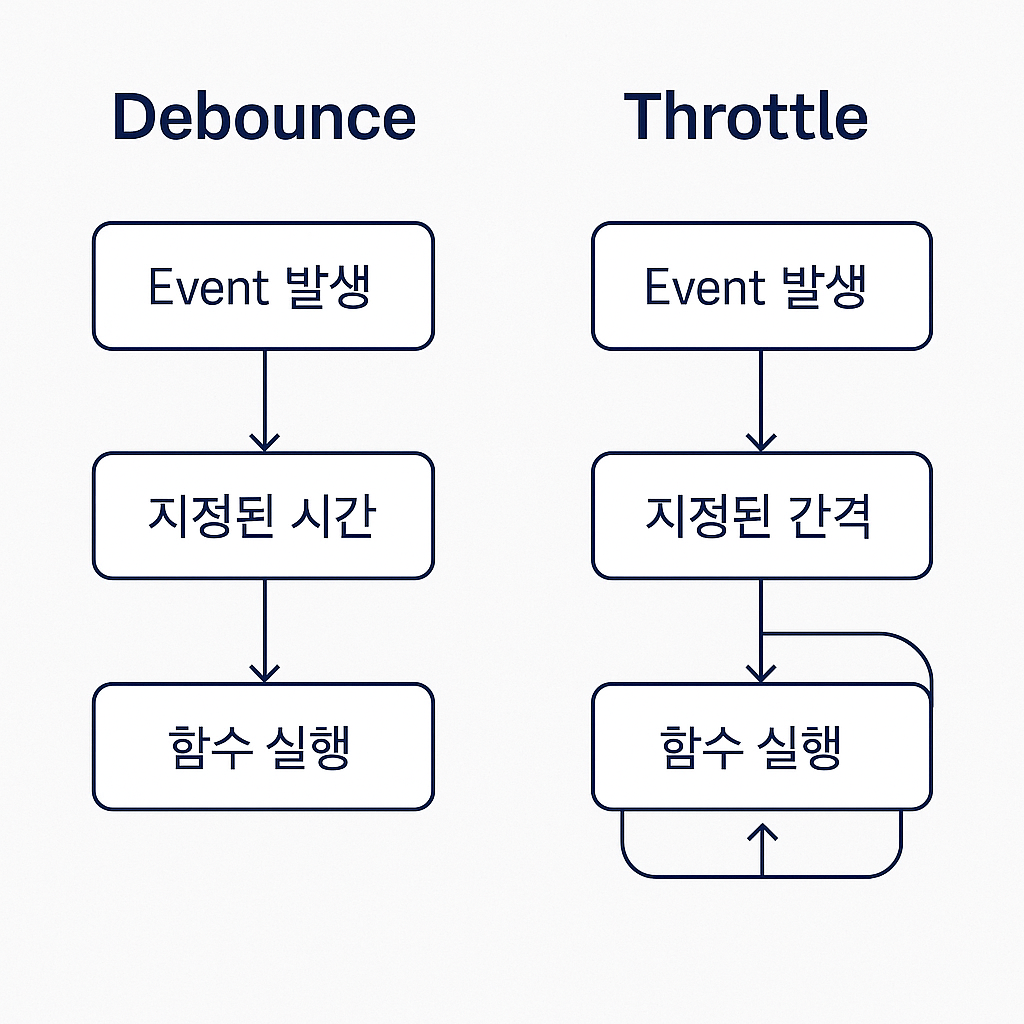 Debounce

Event 발생

지정된 시간

함수 실행

Throttle

Event 발생

지정된 간격

함수 실행